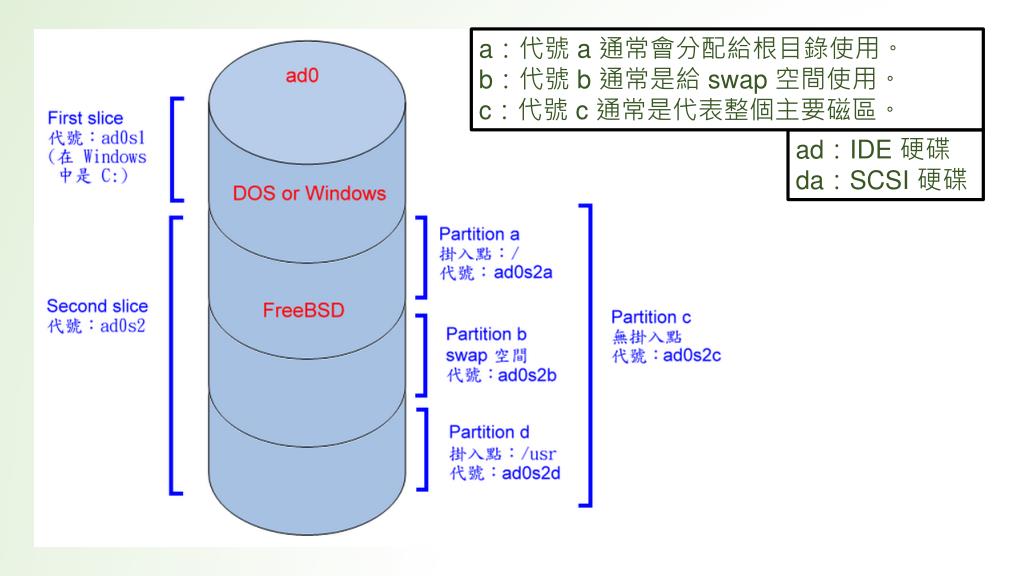 a：代號 a 通常會分配給根目錄使用。
b：代號 b 通常是給 swap 空間使用。
c：代號 c 通常是代表整個主要磁區。

ad：IDE 硬碟
da：SCSI 硬碟

ad0

First slice
代號：ad0s1
(在 Windows 中是 C:)

DOS or Windows

Second slice
代號：ad0s2

FreeBSD

Partition a
掛入點：/
代號：ad0s2a

Partition b
swap 空間
代號：ad0s2b

Partition d
掛入點：/usr
代號：ad0s2d

Partition c
無掛入點
代號：ad0s2c